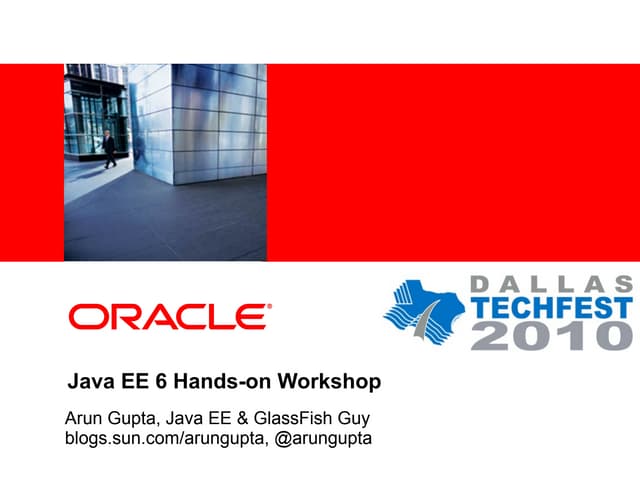 ORACLE®

DALLAS
TECHFEST
2010

Java EE 6 Hands-on Workshop

Arun Gupta, Java EE & GlassFish Guy
blogs.sun.com/arungupta, @arungupta